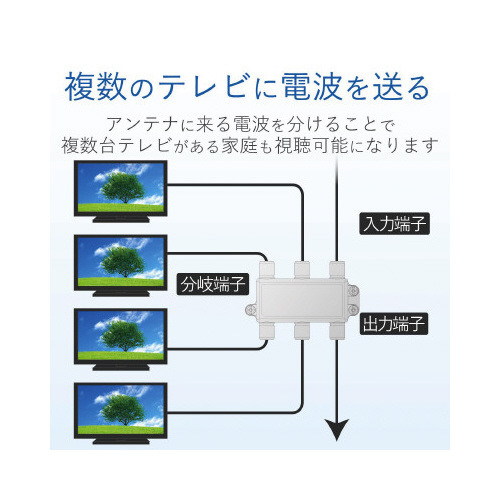 複数のテレビに電波を送る

アンテナに来る電波を分けることで
複数台テレビがある家庭も視聴可能になります

入力端子

分岐端子

出力端子